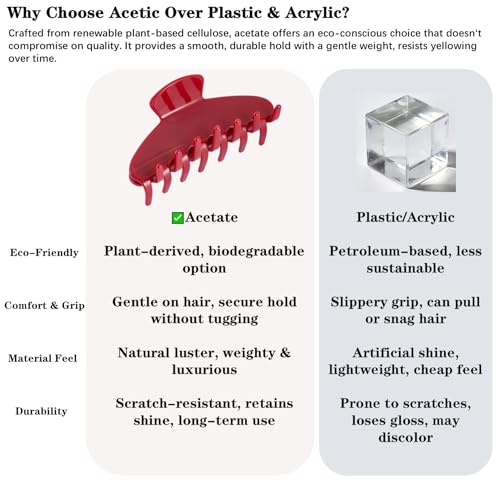 Why Choose Acetic Over Plastic & Acrylic?

Crafted from renewable plant-based cellulose, acetate offers an eco-conscious choice that doesn't compromise on quality. It provides a smooth, durable hold with a gentle weight, resists yellowing over time.

| | ✅Acetate | Plastic/Acrylic |
|---|---|---|
| Eco-Friendly | Plant-derived, biodegradable option | Petroleum-based, less sustainable |
| Comfort & Grip | Gentle on hair, secure hold without tugging | Slippery grip, can pull or snag hair |
| Material Feel | Natural luster, weighty & luxurious | Artificial shine, lightweight, cheap feel |
| Durability | Scratch-resistant, retains shine, long-term use | Prone to scratches, loses gloss, may discolor |